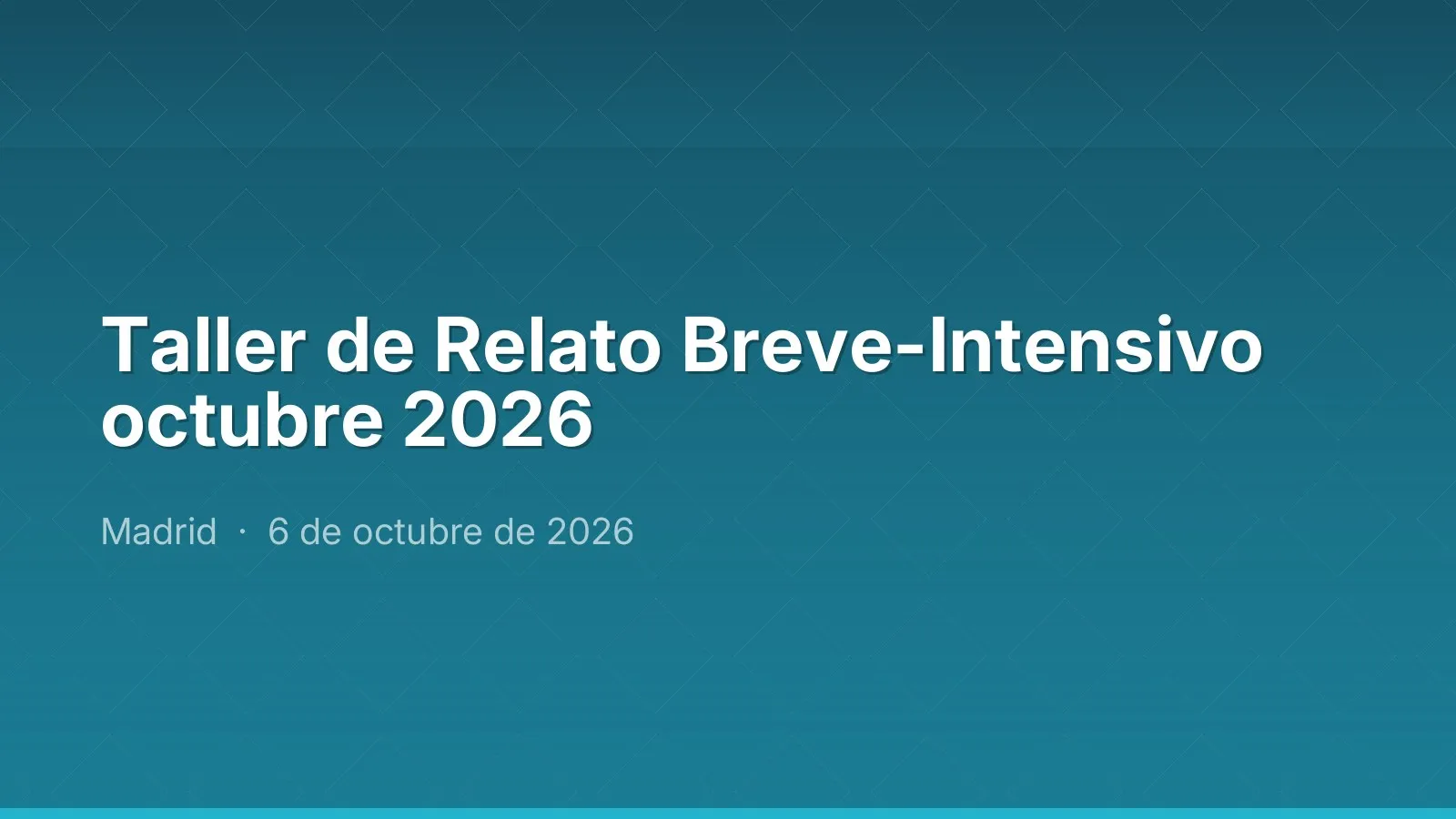 Taller de Relato Breve-Intensivo octubre 2026

Madrid · 6 de octubre de 2026